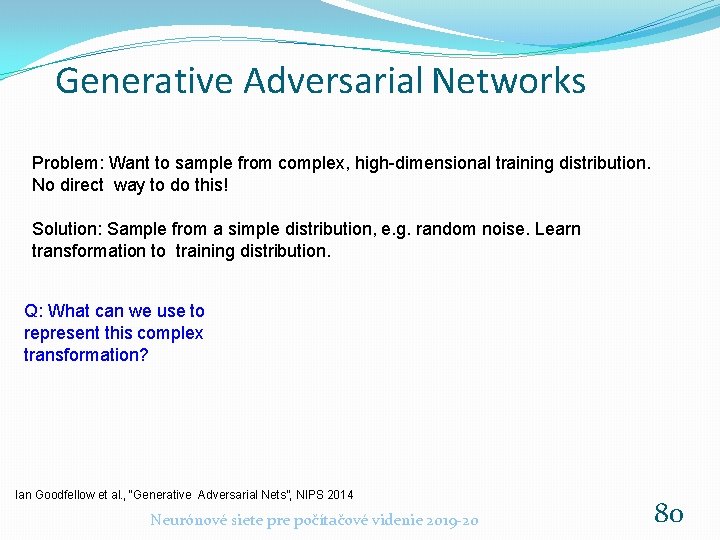 Generative Adversarial Networks

Problem: Want to sample from complex, high-dimensional training distribution. No direct way to do this!

Solution: Sample from a simple distribution, e.g. random noise. Learn transformation to training distribution.

Q: What can we use to represent this complex transformation?

Ian Goodfellow et al., "Generative Adversarial Nets", NIPS 2014

Neurónové siete pre počítačové videnie 2019-20

80